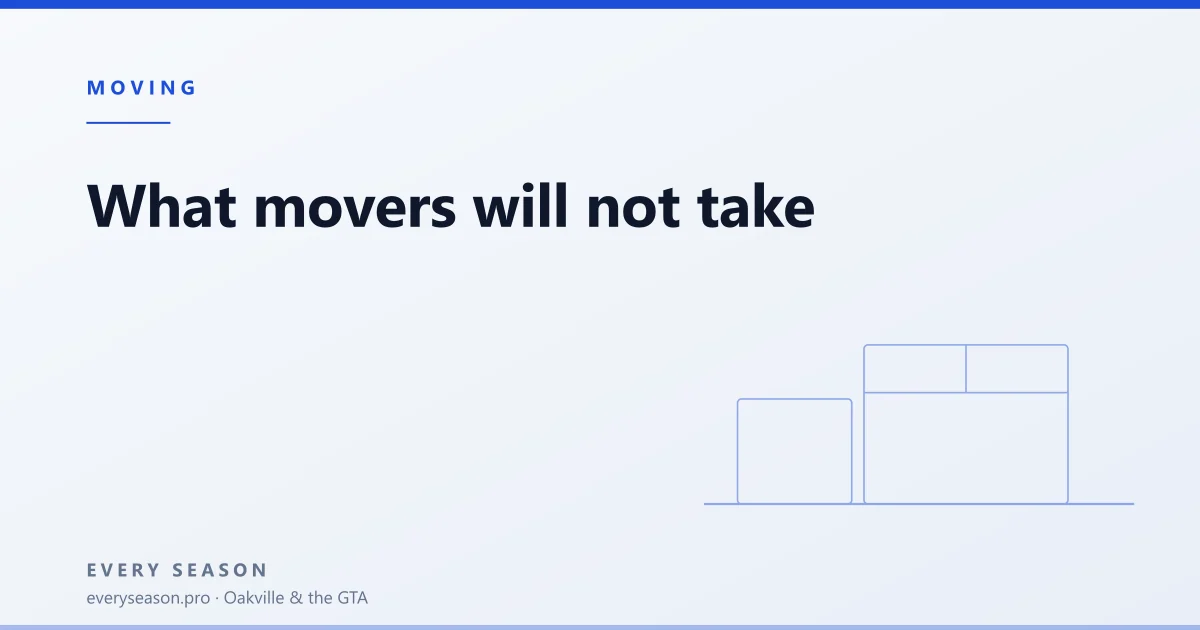 MOVING

What movers will not take

EVERY SEASON

everyseason.pro · Oakville & the GTA